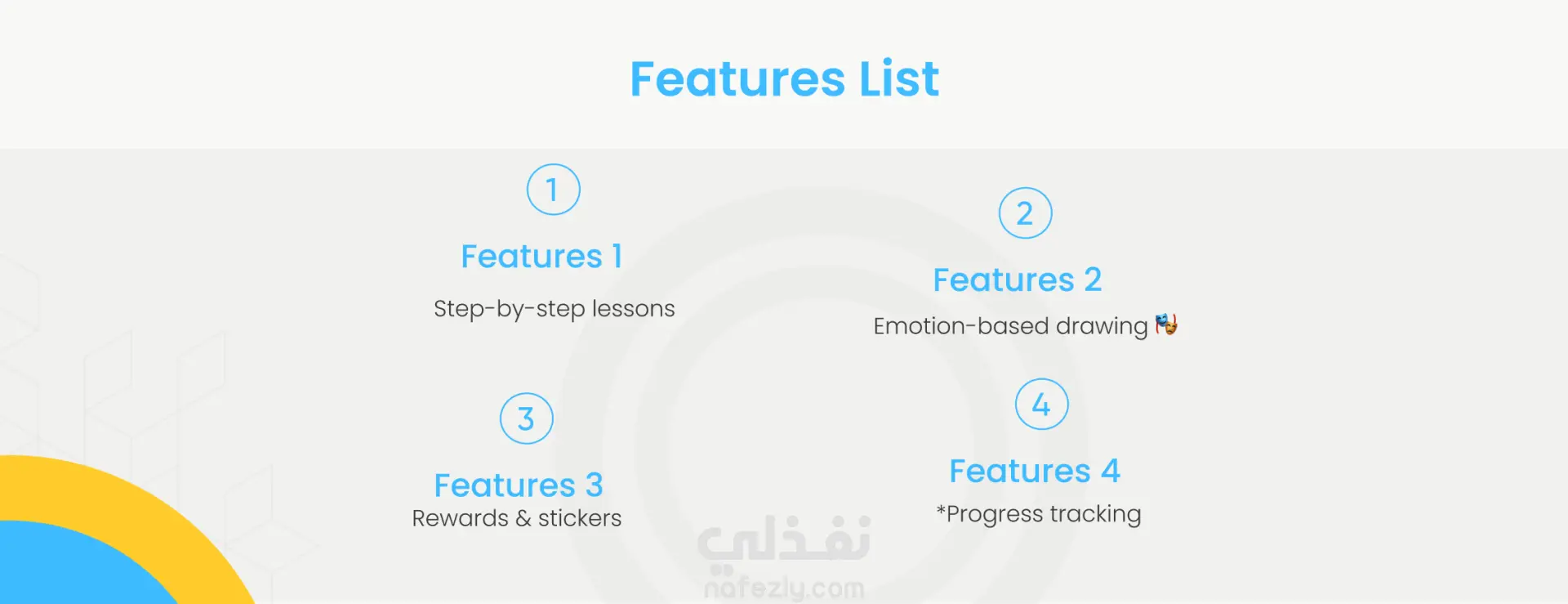 Features List

1

Features 1

Step-by-step lessons

2

Features 2

Emotion-based drawing 🎭

3

Features 3

Rewards & stickers

4

Features 4

*Progress tracking

نفذلي

nafezly.com